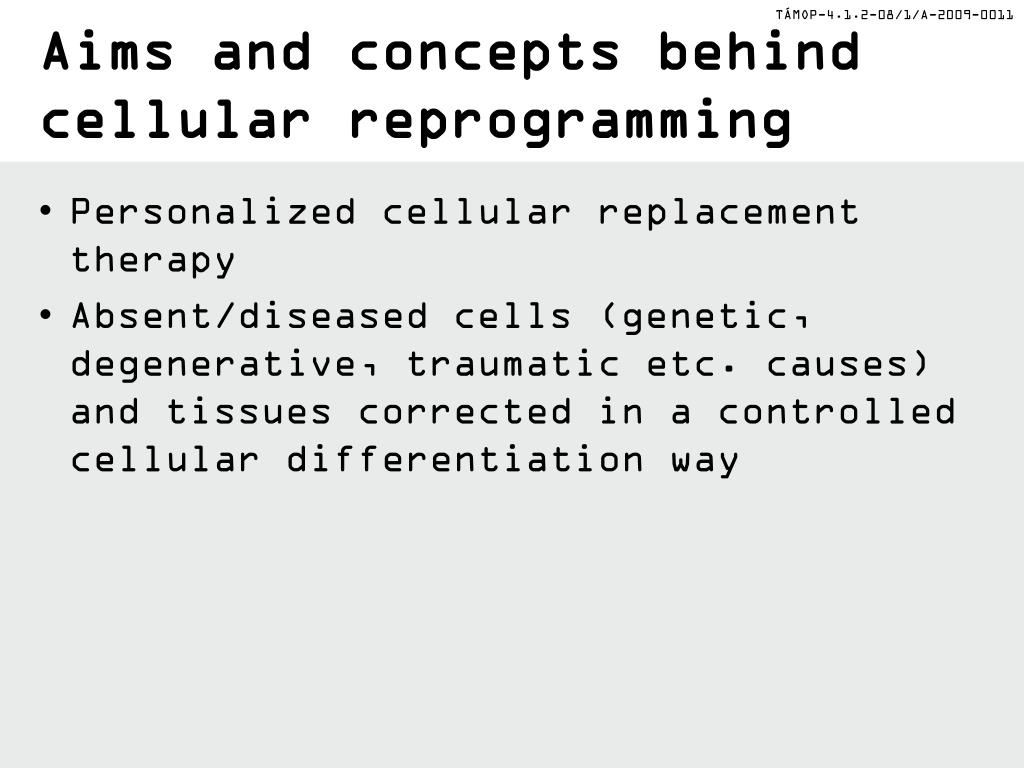 TÁMOP-4.1.2-08/1/A-2009-0011

Aims and concepts behind cellular reprogramming

• Personalized cellular replacement therapy
• Absent/diseased cells (genetic, degenerative, traumatic etc. causes) and tissues corrected in a controlled cellular differentiation way